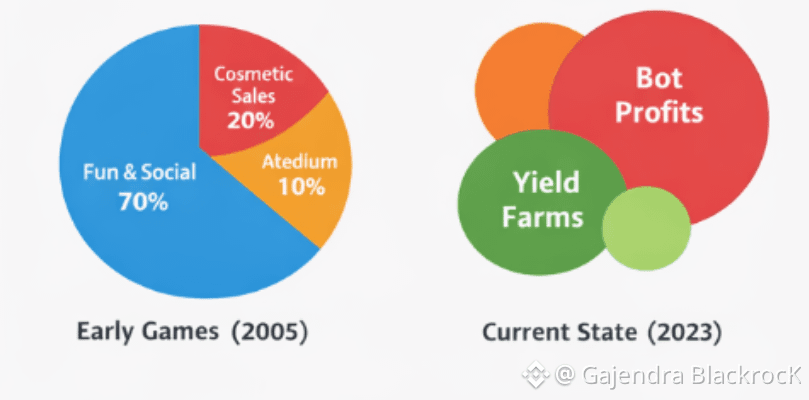 Cosmetic Sales 20%

Atedium 10%

Fun & Social 70%

Early Games (2005)

Bot Profits

Yield Farms

Current State (2023)

@ Gajendra BlackrocK